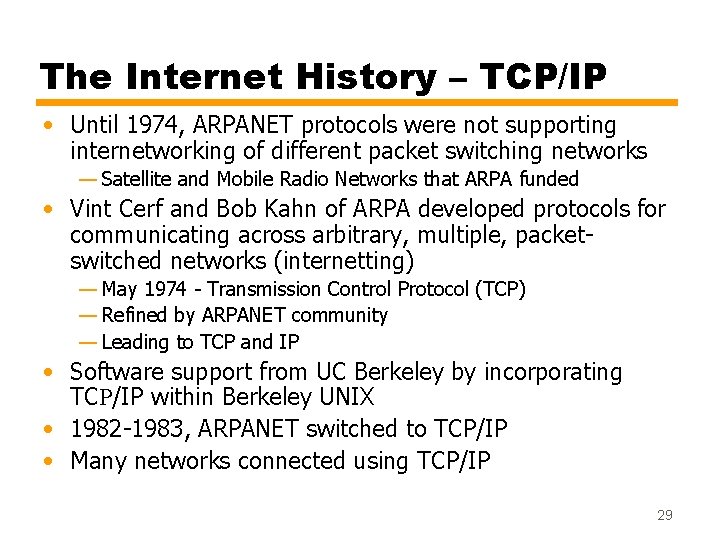 The Internet History – TCP/IP

• Until 1974, ARPANET protocols were not supporting internetworking of different packet switching networks
— Satellite and Mobile Radio Networks that ARPA funded
• Vint Cerf and Bob Kahn of ARPA developed protocols for communicating across arbitrary, multiple, packet-switched networks (internetting)
— May 1974 - Transmission Control Protocol (TCP)
— Refined by ARPANET community
— Leading to TCP and IP
• Software support from UC Berkeley by incorporating TCP/IP within Berkeley UNIX
• 1982-1983, ARPANET switched to TCP/IP
• Many networks connected using TCP/IP

29